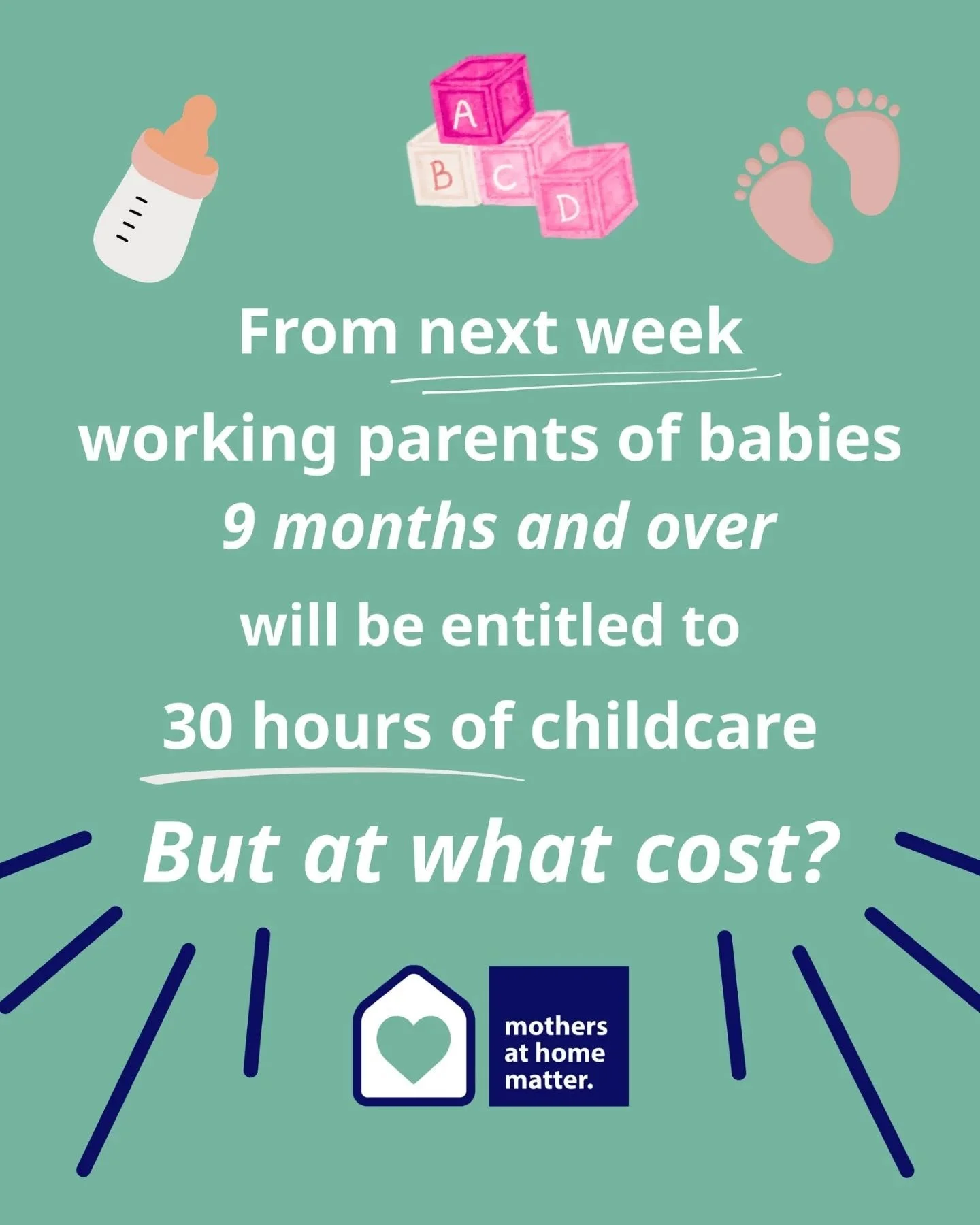 A
B C D

From next week
working parents of babies
9 months and over
will be entitled to
30 hours of childcare
But at what cost?

mothers
at home
matter.